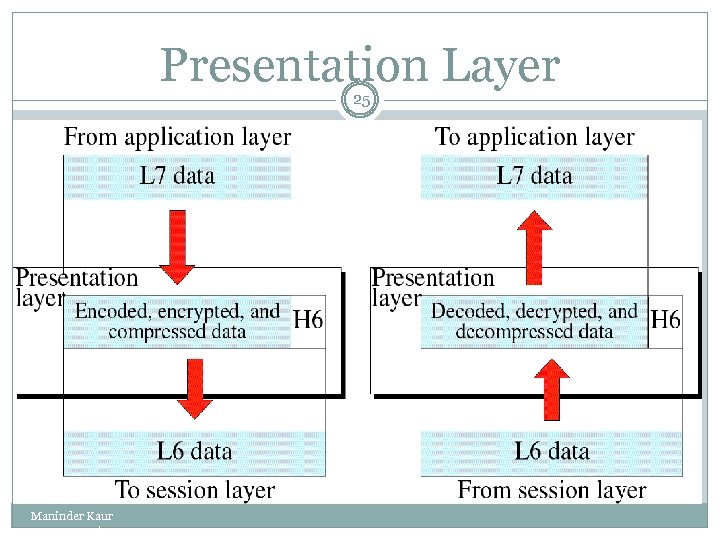 Presentation Layer

25

From application layer

L7 data

Presentation layer

Encoded, encrypted, and compressed data

H6

L6 data

To session layer

To application layer

L7 data

Presentation layer

Decoded, decrypted, and decompressed data

H6

L6 data

From session layer

Maninder Kaur